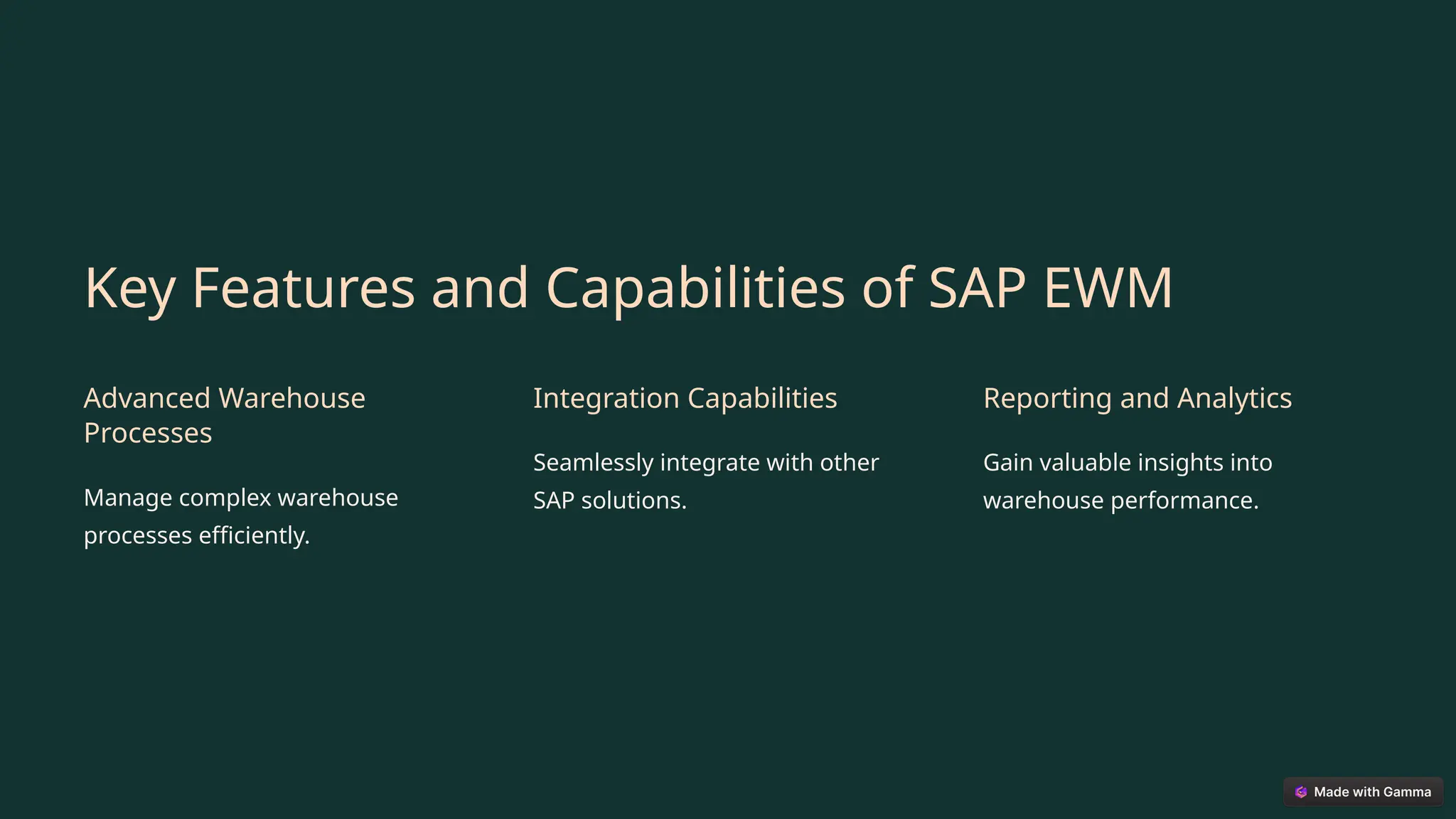 Key Features and Capabilities of SAP EWM

Advanced Warehouse Processes

Manage complex warehouse processes efficiently.

Integration Capabilities

Seamlessly integrate with other SAP solutions.

Reporting and Analytics

Gain valuable insights into warehouse performance.

Made with Gamma